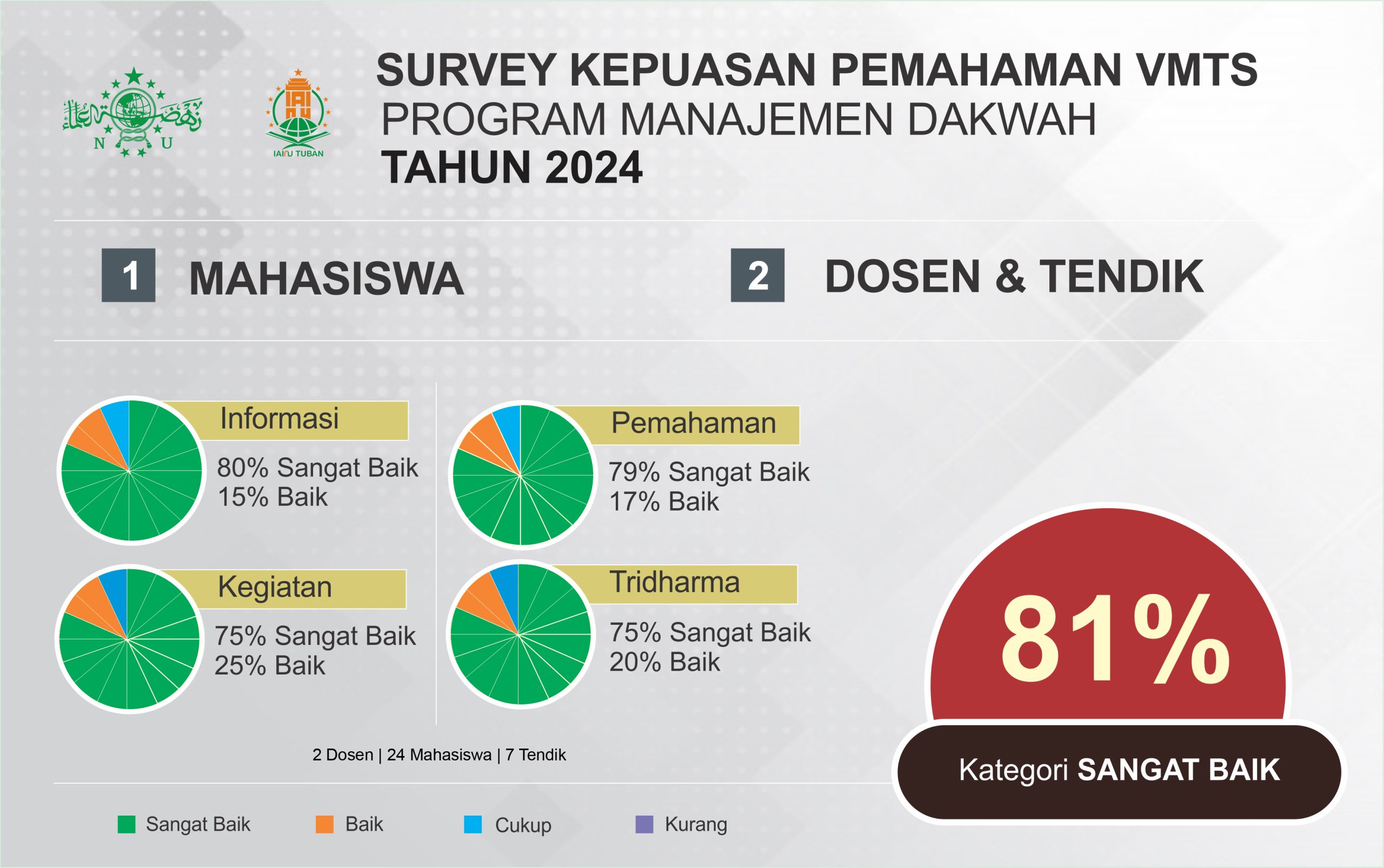 N U

IAINU TUBAN

SURVEY KEPUASAN PEMAHAMAN VMTS
PROGRAM MANAJEMEN DAKWAH
TAHUN 2024

1 MAHASISWA

2 DOSEN & TENDIK

Informasi
80% Sangat Baik
15% Baik

Kegiatan
75% Sangat Baik
25% Baik

Pemahaman
79% Sangat Baik
17% Baik

Tridharma
75% Sangat Baik
20% Baik

81%

Kategori SANGAT BAIK

2 Dosen | 24 Mahasiswa | 7 Tendik

Sangat Baik
Baik
Cukup
Kurang